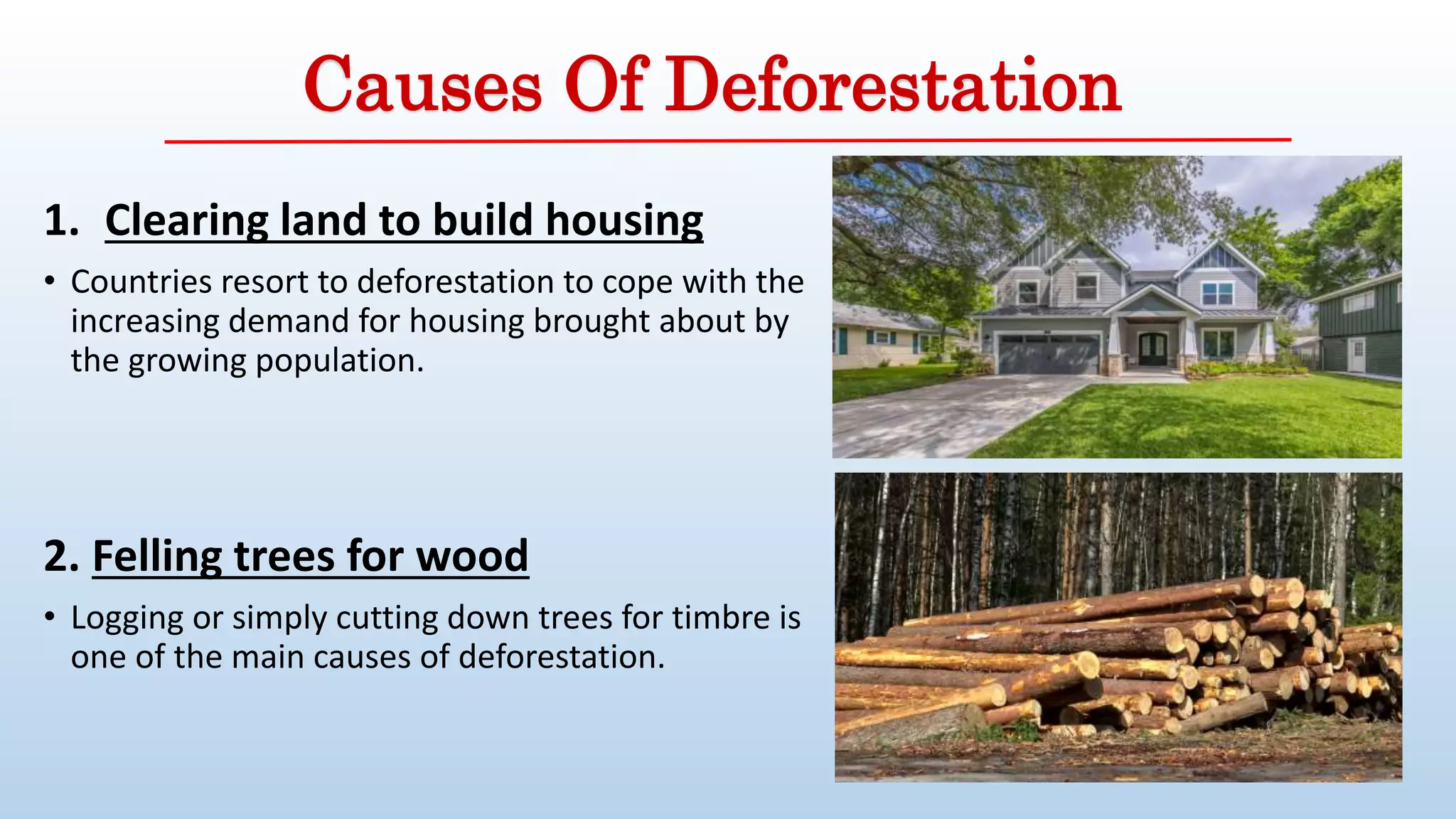 Causes Of Deforestation

1. Clearing land to build housing

• Countries resort to deforestation to cope with the increasing demand for housing brought about by the growing population.

2. Felling trees for wood

• Logging or simply cutting down trees for timbre is one of the main causes of deforestation.